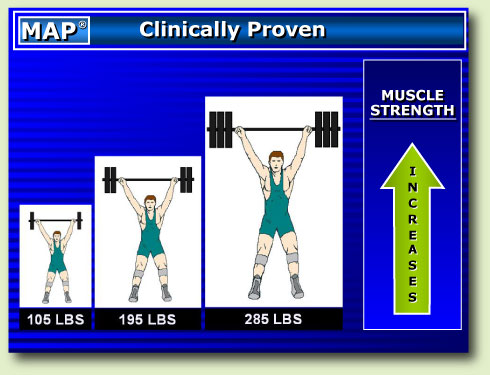 MAP®

Clinically Proven

105 LBS

195 LBS

285 LBS

MUSCLE STRENGTH

INCREASES